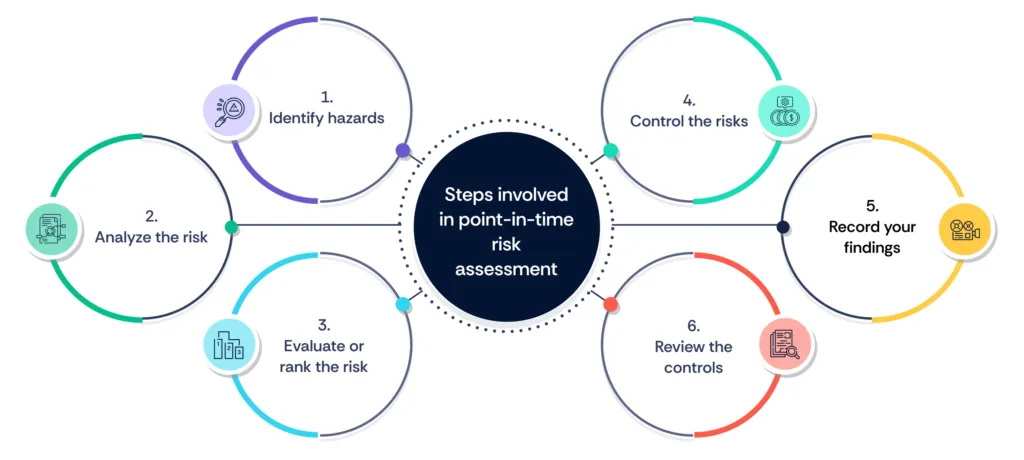 Steps involved in point-in-time risk assessment

1. Identify hazards

2. Analyze the risk

3. Evaluate or rank the risk

4. Control the risks

5. Record your findings

6. Review the controls